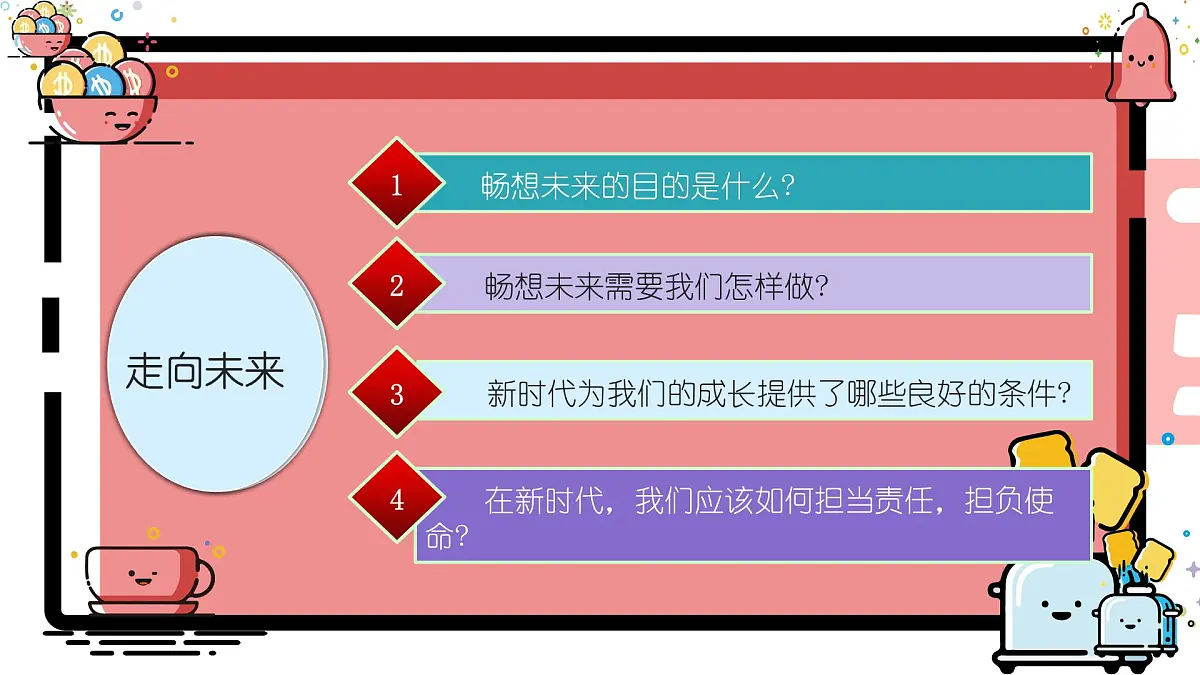 走向未来

1 畅想未来的目的是什么?

2 畅想未来需要我们怎样做?

3 新时代为我们的成长提供了哪些良好的条件?

4 在新时代，我们应该如何担当责任，担负使命?